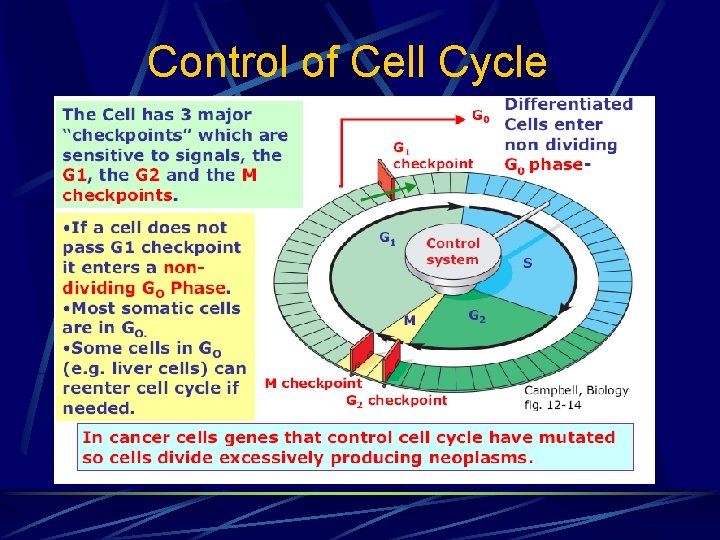 Control of Cell Cycle

The Cell has 3 major "checkpoints" which are sensitive to signals, the G1, the G2 and the M checkpoints.

•If a cell does not pass G1 checkpoint it enters a non-dividing $G_O$ Phase.
•Most somatic cells are in $G_O$.
•Some cells in $G_O$ (e.g. liver cells) can reenter cell cycle if needed.

$G_0$

Differentiated Cells enter non dividing $G_0$ phase-

$G_1$ checkpoint

$G_1$

Control system

S

M

$G_2$

M checkpoint

$G_2$ checkpoint

Campbell, Biology fig. 12-14

In cancer cells genes that control cell cycle have mutated so cells divide excessively producing neoplasms.